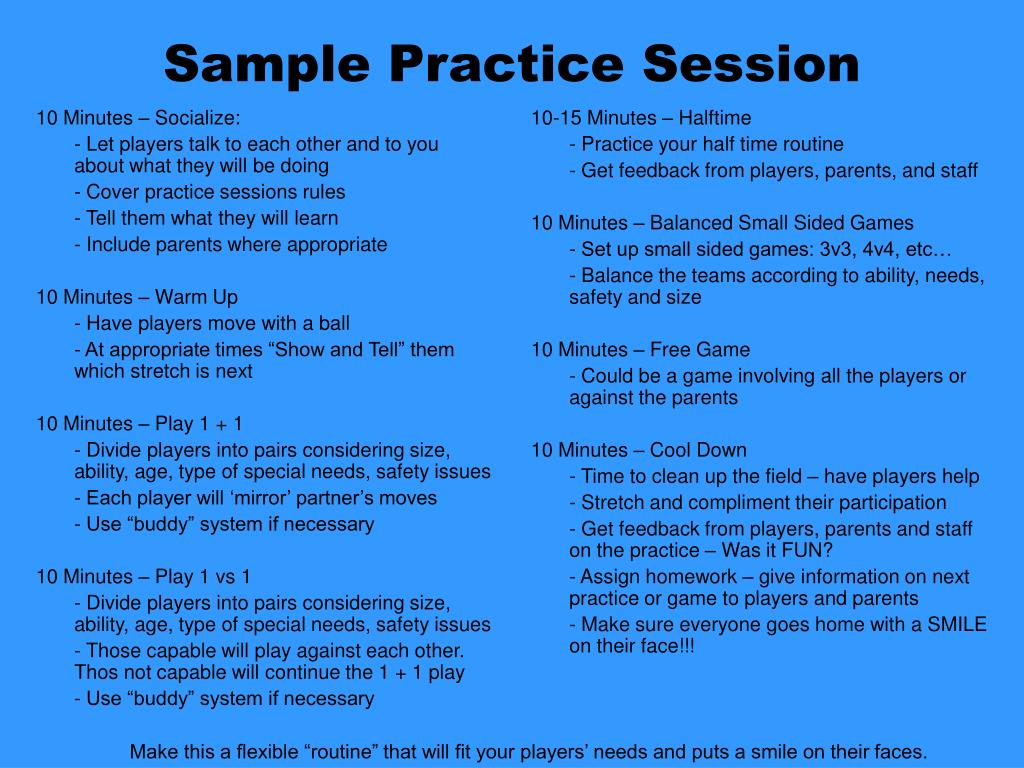 Sample Practice Session

10 Minutes – Socialize:
- Let players talk to each other and to you about what they will be doing
- Cover practice sessions rules
- Tell them what they will learn
- Include parents where appropriate

10 Minutes – Warm Up
- Have players move with a ball
- At appropriate times “Show and Tell” them which stretch is next

10 Minutes – Play 1 + 1
- Divide players into pairs considering size, ability, age, type of special needs, safety issues
- Each player will ‘mirror’ partner’s moves
- Use “buddy” system if necessary

10 Minutes – Play 1 vs 1
- Divide players into pairs considering size, ability, age, type of special needs, safety issues
- Those capable will play against each other. Thos not capable will continue the 1 + 1 play
- Use “buddy” system if necessary

10-15 Minutes – Halftime
- Practice your half time routine
- Get feedback from players, parents, and staff

10 Minutes – Balanced Small Sided Games
- Set up small sided games: 3v3, 4v4, etc…
- Balance the teams according to ability, needs, safety and size

10 Minutes – Free Game
- Could be a game involving all the players or against the parents

10 Minutes – Cool Down
- Time to clean up the field – have players help
- Stretch and compliment their participation
- Get feedback from players, parents and staff on the practice – Was it FUN?
- Assign homework – give information on next practice or game to players and parents
- Make sure everyone goes home with a SMILE on their face!!!

Make this a flexible “routine” that will fit your players’ needs and puts a smile on their faces.